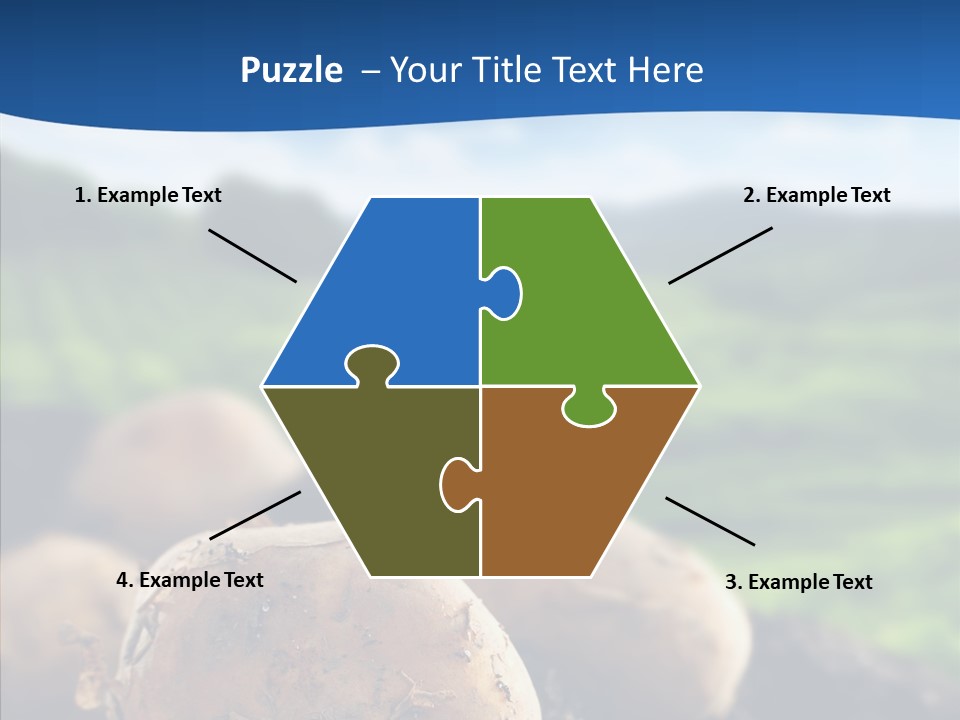 Puzzle – Your Title Text Here

1. Example Text

2. Example Text

4. Example Text

3. Example Text